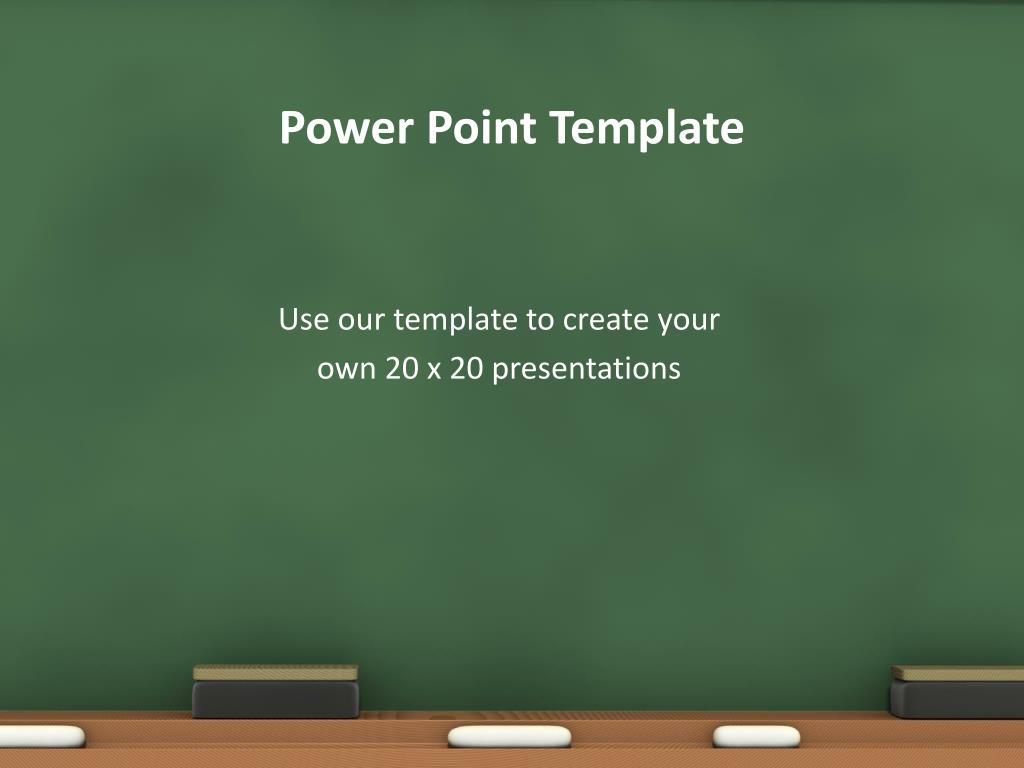 Power Point Template

Use our template to create your own 20 x 20 presentations